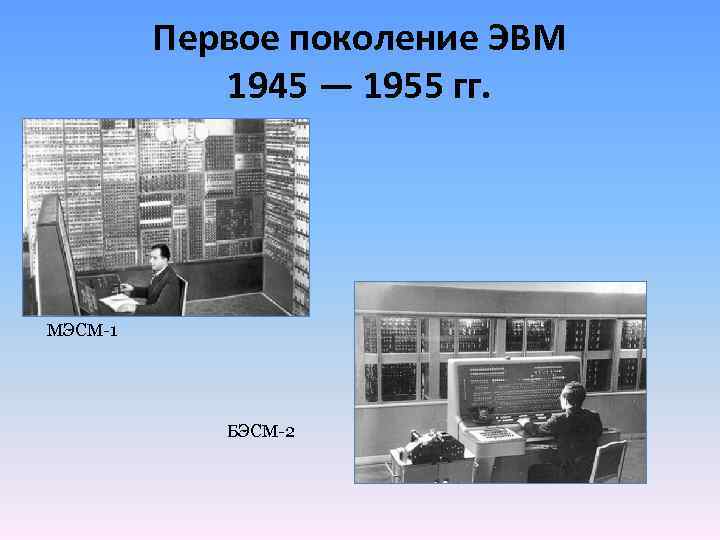 Первое поколение ЭВМ
1945 — 1955 гг.

МЭСМ-1

БЭСМ-2